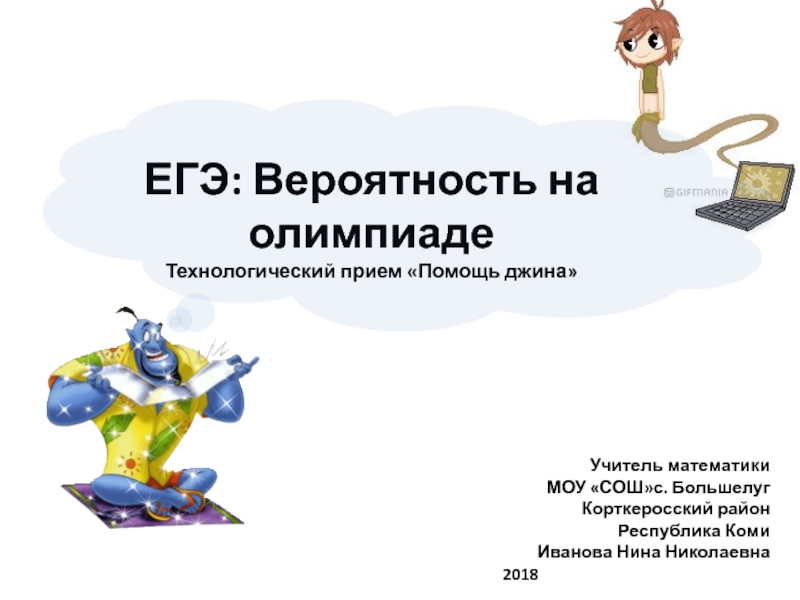 ЕГЭ: Вероятность на олимпиаде
Технологический прием «Помощь джина»

@GIFMANIA

Учитель математики
МОУ «СОШ»с. Большелуг
Корткеросский район
Республика Коми
Иванова Нина Николаевна
2018